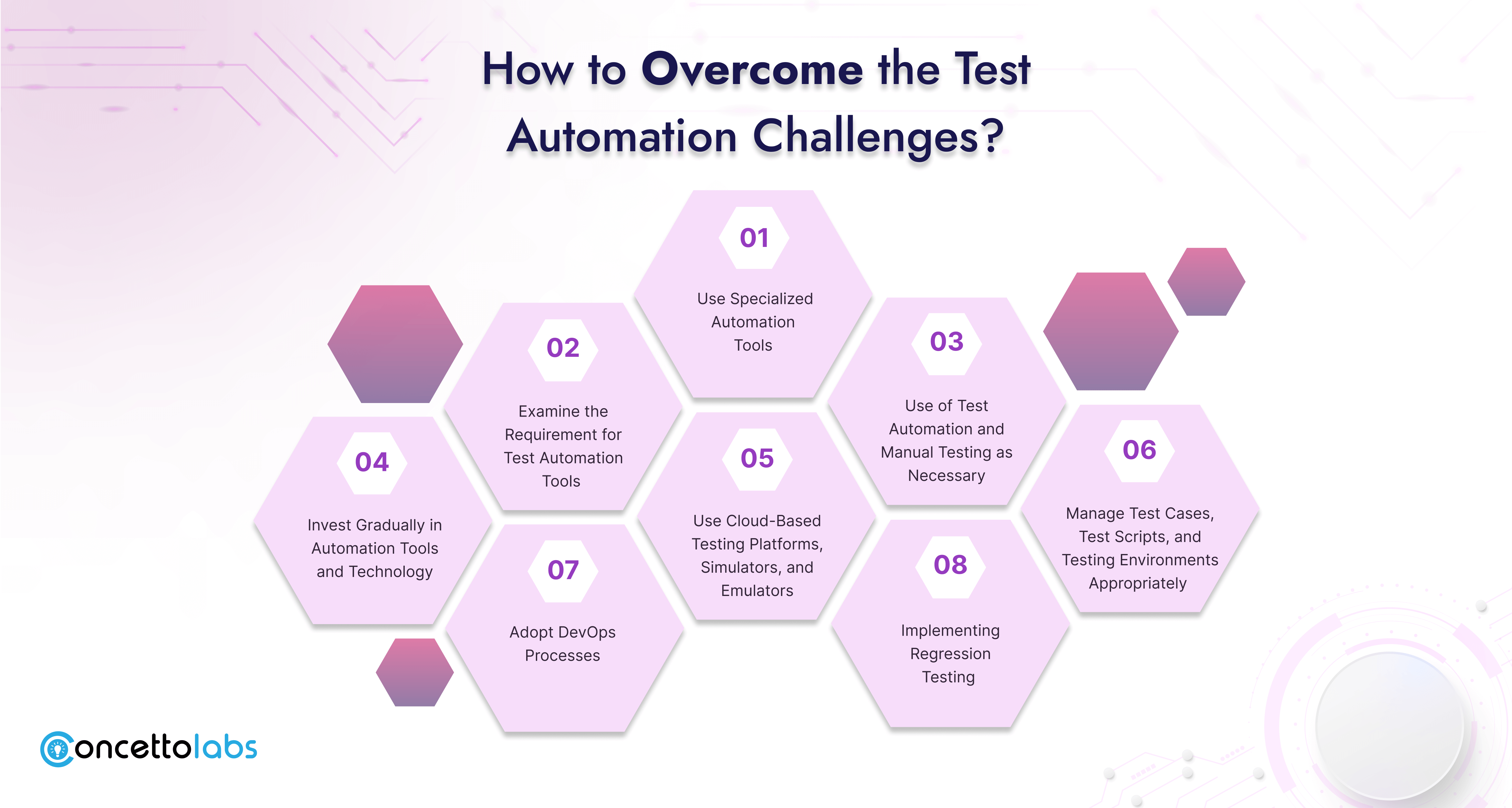 How to Overcome the Test Automation Challenges?

01
Use Specialized Automation Tools

02
Examine the Requirement for Test Automation Tools

03
Use of Test Automation and Manual Testing as Necessary

04
Invest Gradually in Automation Tools and Technology

05
Use Cloud-Based Testing Platforms, Simulators, and Emulators

06
Manage Test Cases, Test Scripts, and Testing Environments Appropriately

07
Adopt DevOps Processes

08
Implementing Regression Testing

Concettolabs